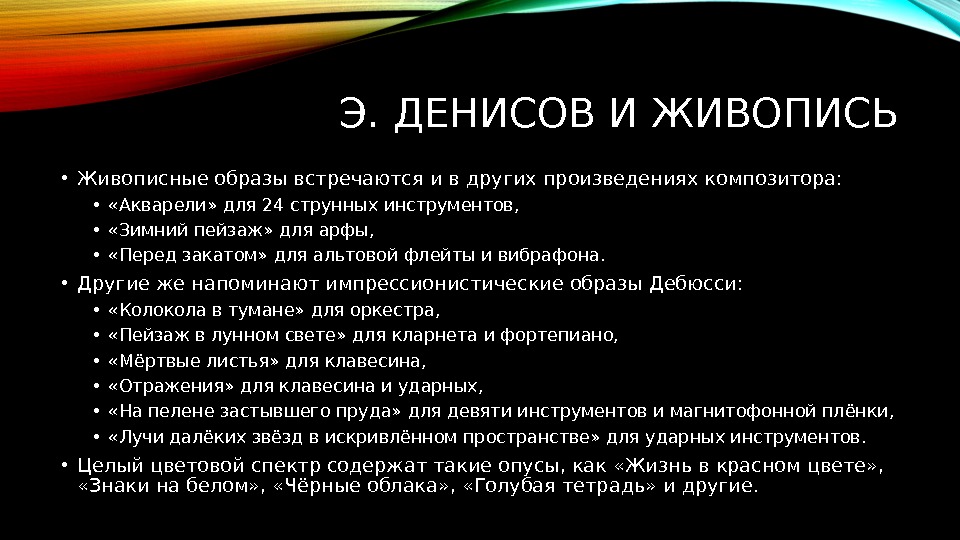 Э. ДЕНИСОВ И ЖИВОПИСЬ

• Живописные образы встречаются и в других произведениях композитора:
  • «Акварели» для 24 струнных инструментов,
  • «Зимний пейзаж» для арфы,
  • «Перед закатом» для альтовой флейты и вибрафона.
• Другие же напоминают импрессионистические образы Дебюсси:
  • «Колокола в тумане» для оркестра,
  • «Пейзаж в лунном свете» для кларнета и фортепиано,
  • «Мёртвые листья» для клавесина,
  • «Отражения» для клавесина и ударных,
  • «На пелене застывшего пруда» для девяти инструментов и магнитофонной плёнки,
  • «Лучи далёких звёзд в искривлённом пространстве» для ударных инструментов.
• Целый цветовой спектр содержат такие опусы, как «Жизнь в красном цвете», «Знаки на белом», «Чёрные облака», «Голубая тетрадь» и другие.